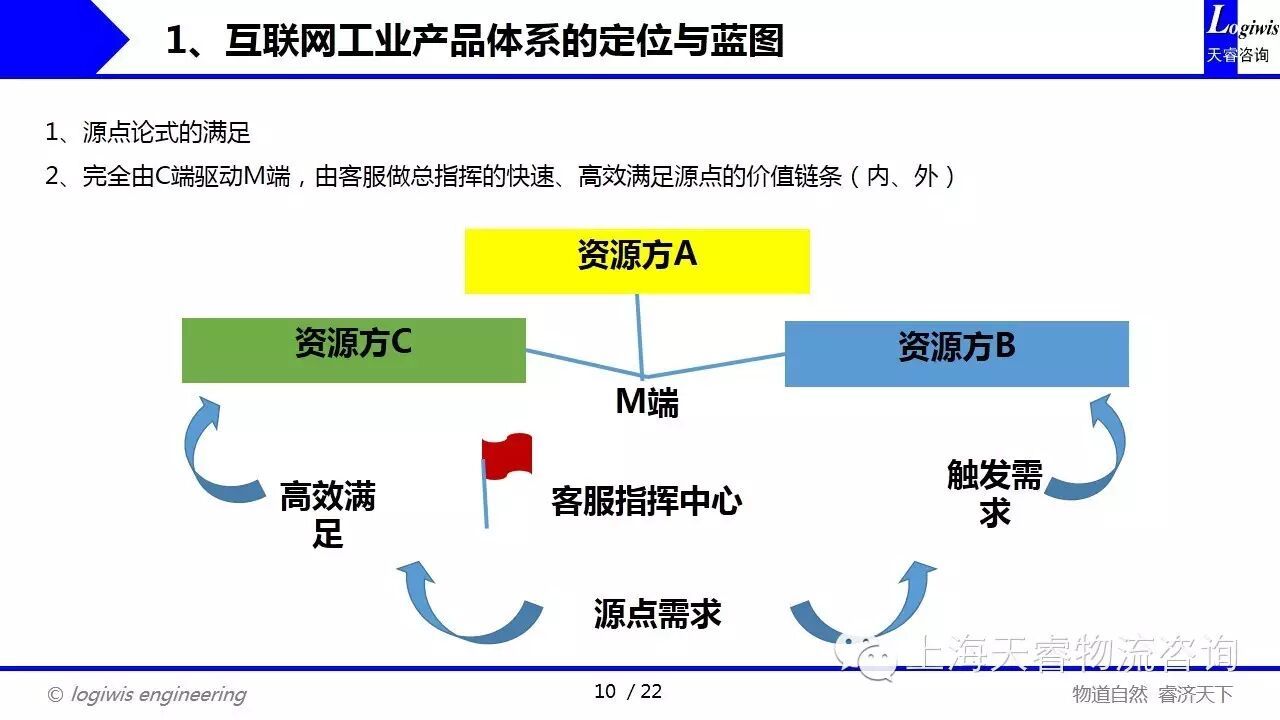 1、互联网工业产品体系的定位与蓝图

Logiwis
天睿咨询

1、源点论式的满足

2、完全由C端驱动M端，由客服做总指挥的快速、高效满足源点的价值链条（内、外）

资源方A

资源方C

资源方B

M端

高效满足

客服指挥中心

触发需求

源点需求

上海天睿物流咨询

© logiwis engineering

10 / 22

物道自然 睿济天下